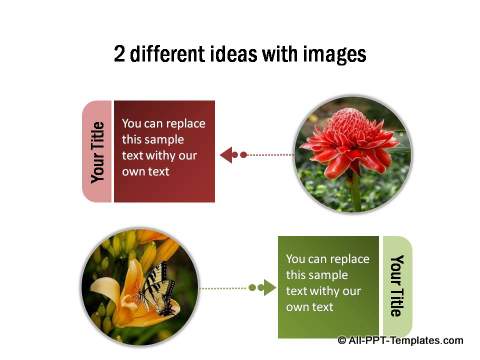 2 different ideas with images

Your Title

You can replace this sample text withy our own text

You can replace this sample text withy our own text

Your Title

© All-PPT-Templates.com